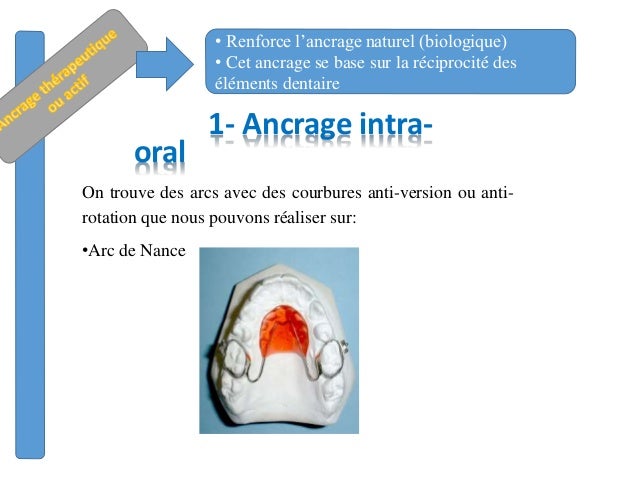 Ancrage thérapeutique ou actif

• Renforce l'ancrage naturel (biologique)
• Cet ancrage se base sur la réciprocité des éléments dentaire

1- Ancrage intra-oral

On trouve des arcs avec des courbures anti-version ou anti-rotation que nous pouvons réaliser sur:

•Arc de Nance